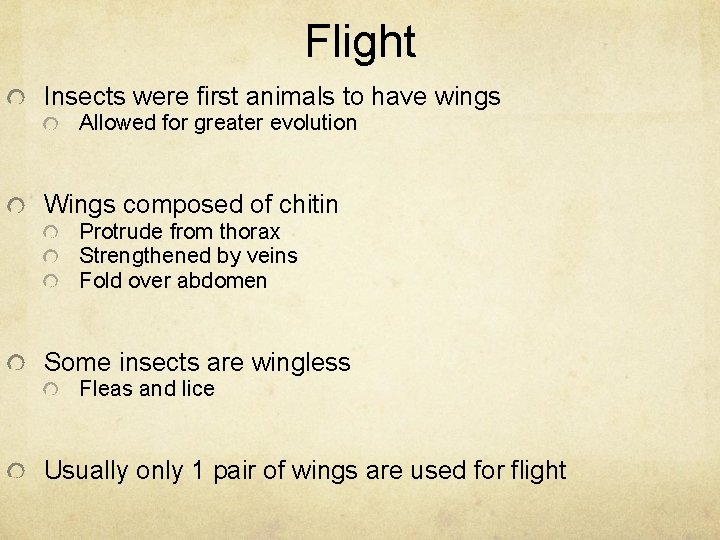 Flight

Insects were first animals to have wings
Allowed for greater evolution

Wings composed of chitin
Protrude from thorax
Strengthened by veins
Fold over abdomen

Some insects are wingless
Fleas and lice

Usually only 1 pair of wings are used for flight